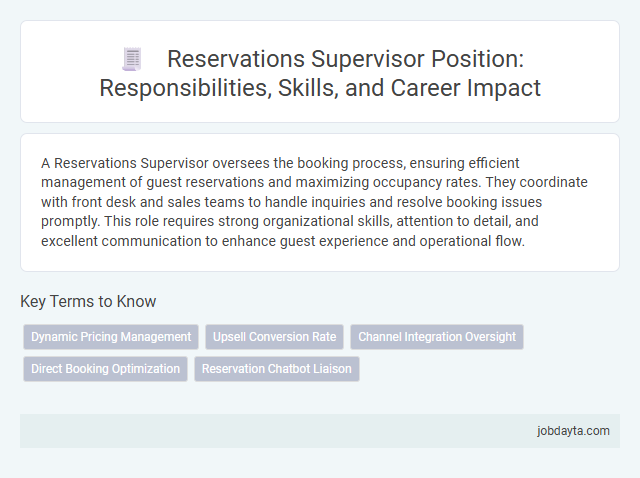 Reservations Supervisor Position: Responsibilities, Skills, and Career Impact

A Reservations Supervisor oversees the booking process, ensuring efficient management of guest reservations and maximizing occupancy rates. They coordinate with front desk and sales teams to handle inquiries and resolve booking issues promptly. This role requires strong organizational skills, attention to detail, and excellent communication to enhance guest experience and operational flow.

Key Terms to Know

Dynamic Pricing Management
Upsell Conversion Rate
Channel Integration Oversight
Direct Booking Optimization
Reservation Chatbot Liaison

jobdayta.com